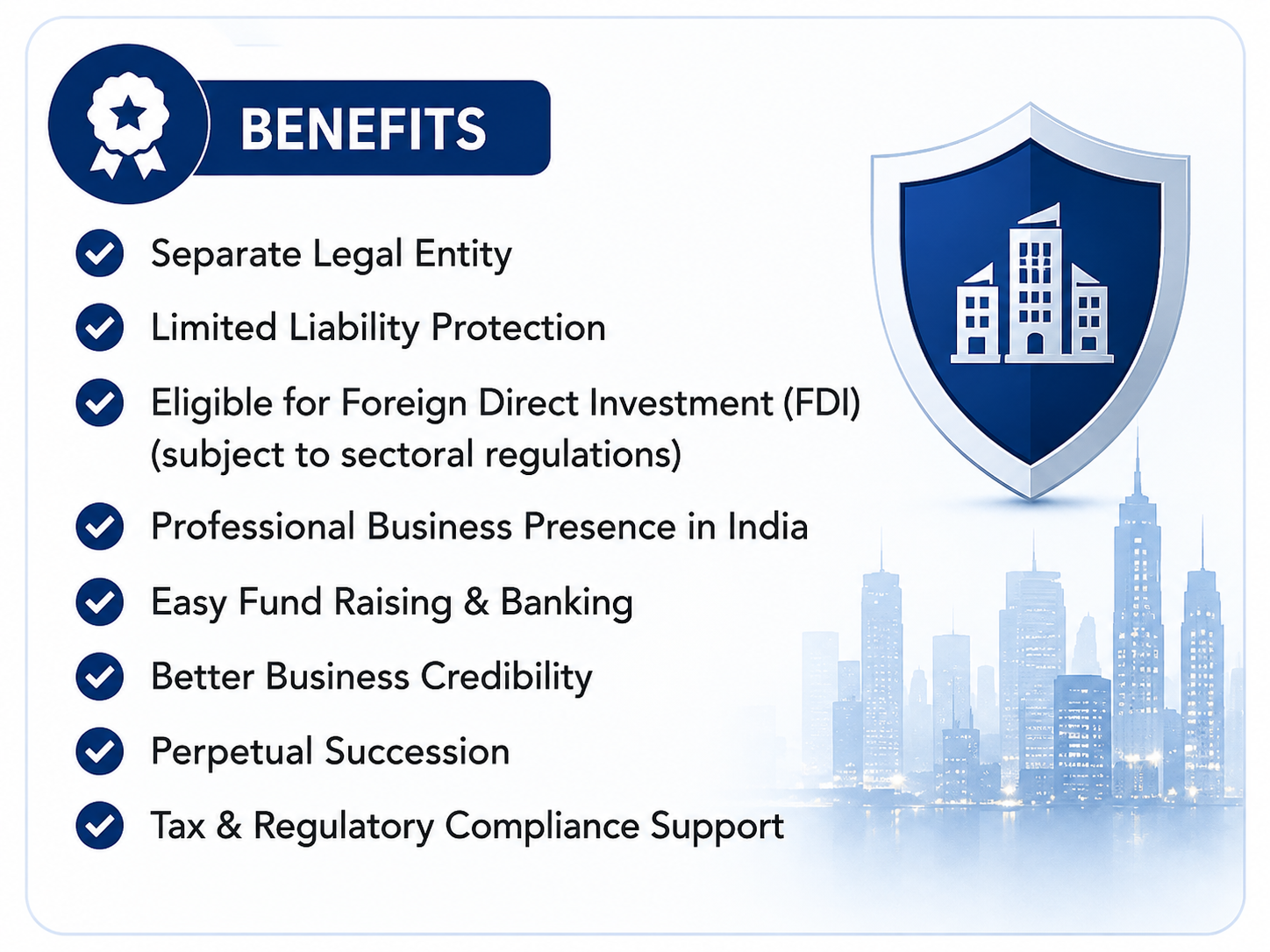 BENEFITS

Separate Legal Entity

Limited Liability Protection

Eligible for Foreign Direct Investment (FDI) (subject to sectoral regulations)

Professional Business Presence in India

Easy Fund Raising & Banking

Better Business Credibility

Perpetual Succession

Tax & Regulatory Compliance Support